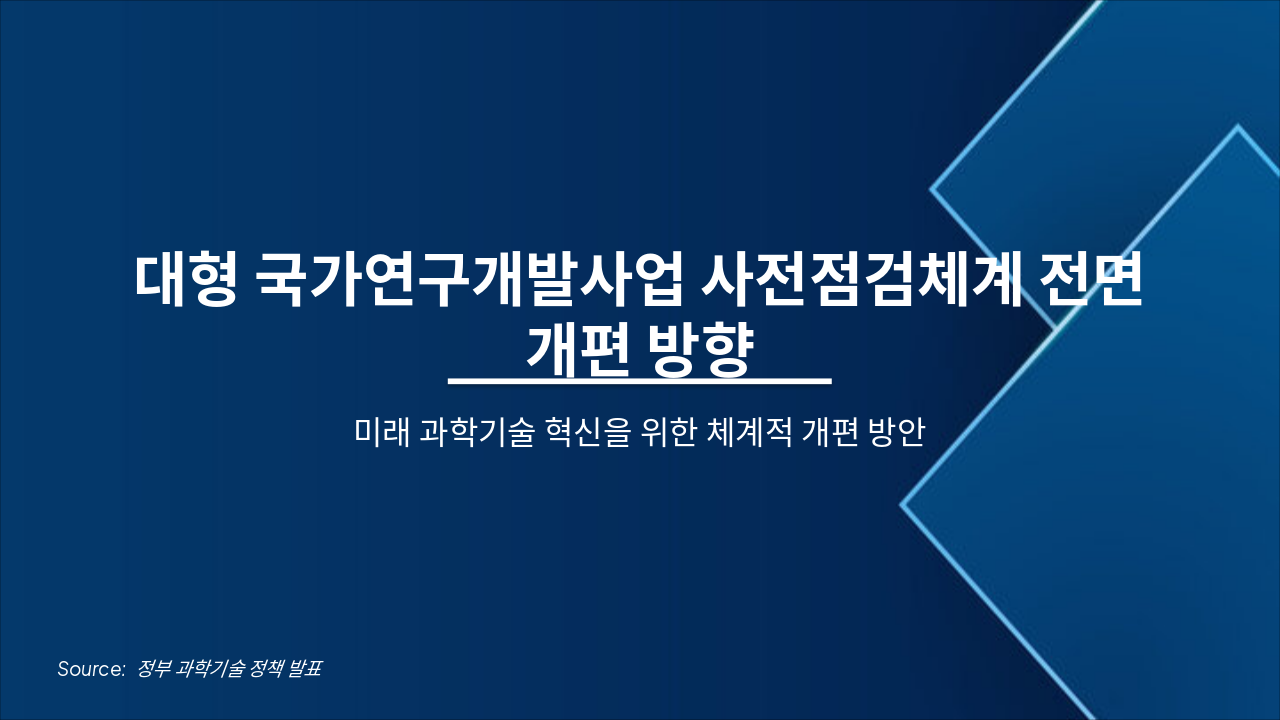 대형 국가연구개발사업 사전점검체계 전면 개편 방향

미래 과학기술 혁신을 위한 체계적 개편 방안

Source: 정부 과학기술 정책 발표